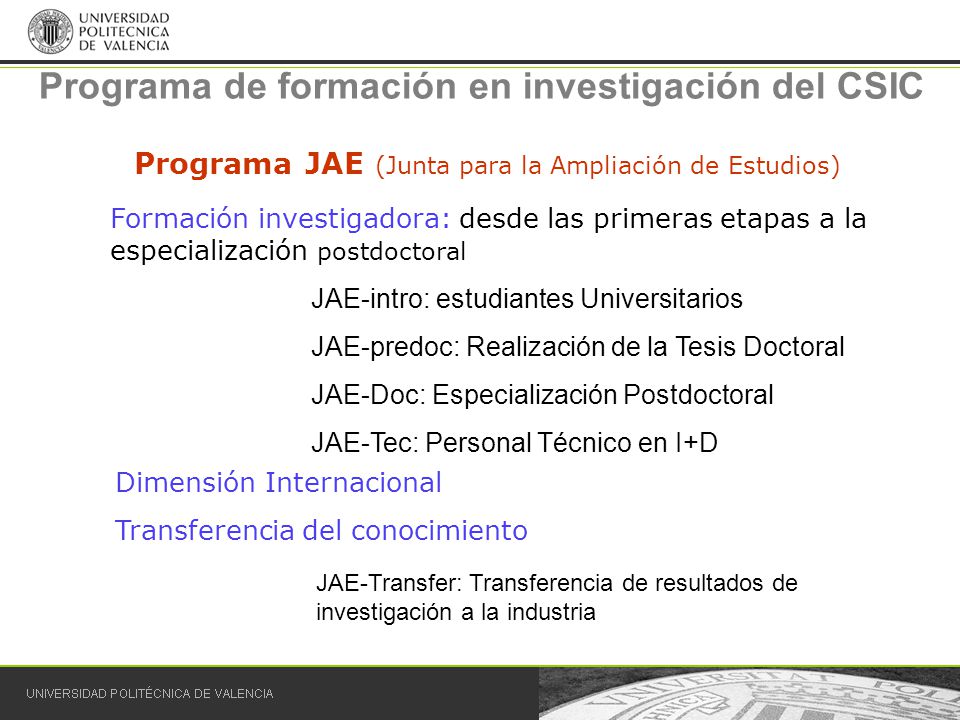 UNIVERSIDAD POLITECNICA DE VALENCIA

Programa de formación en investigación del CSIC

Programa JAE (Junta para la Ampliación de Estudios)

Formación investigadora: desde las primeras etapas a la especialización postdoctoral

JAE-intro: estudiantes Universitarios

JAE-predoc: Realización de la Tesis Doctoral

JAE-Doc: Especialización Postdoctoral

JAE-Tec: Personal Técnico en I+D

Dimensión Internacional

Transferencia del conocimiento

JAE-Transfer: Transferencia de resultados de investigación a la industria

UNIVERSIDAD POLITÉCNICA DE VALENCIA